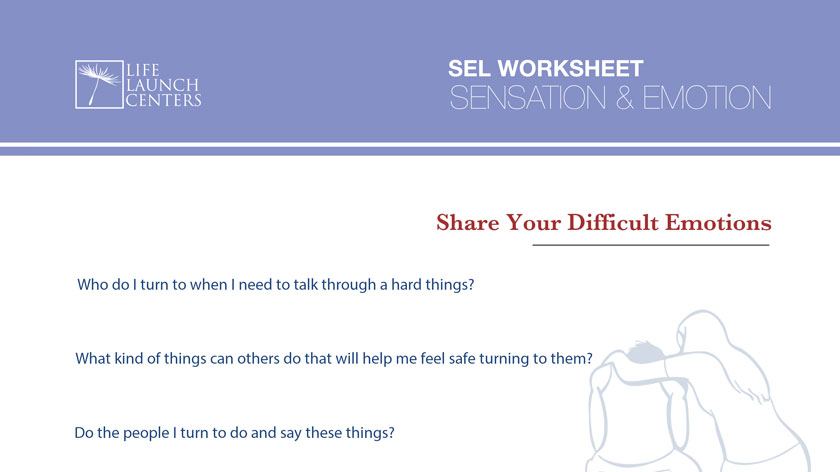 LIFE LAUNCH CENTERS

SEL WORKSHEET
SENSATION & EMOTION

Share Your Difficult Emotions

Who do I turn to when I need to talk through a hard things?

What kind of things can others do that will help me feel safe turning to them?

Do the people I turn to do and say these things?